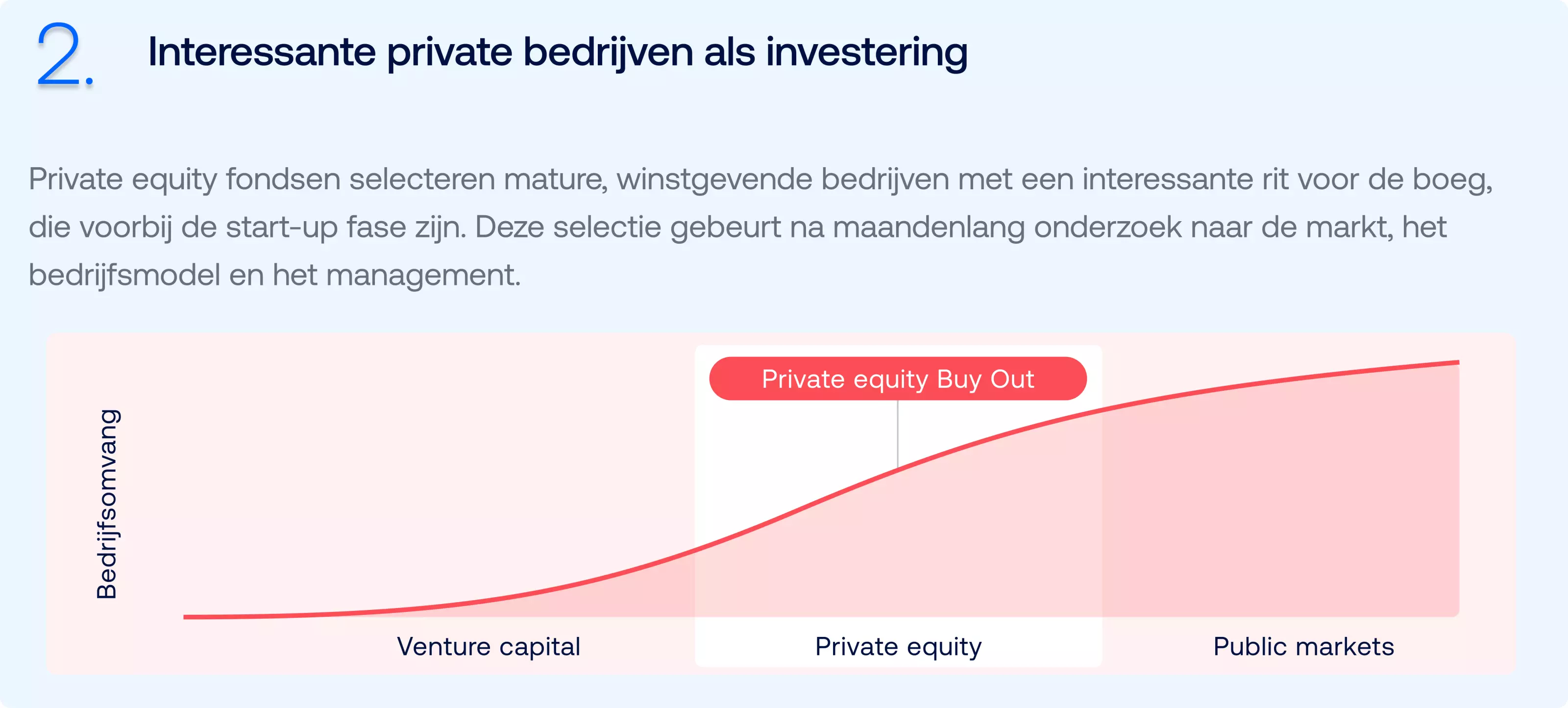 2. Interessante private bedrijven als investering

Private equity fondsen selecteren mature, winstgevende bedrijven met een interessante rit voor de boeg, die voorbij de start-up fase zijn. Deze selectie gebeurt na maandenlang onderzoek naar de markt, het bedrijfsmodel en het management.

Private equity Buy Out

Bedrijfsomvang

Venture capital

Private equity

Public markets